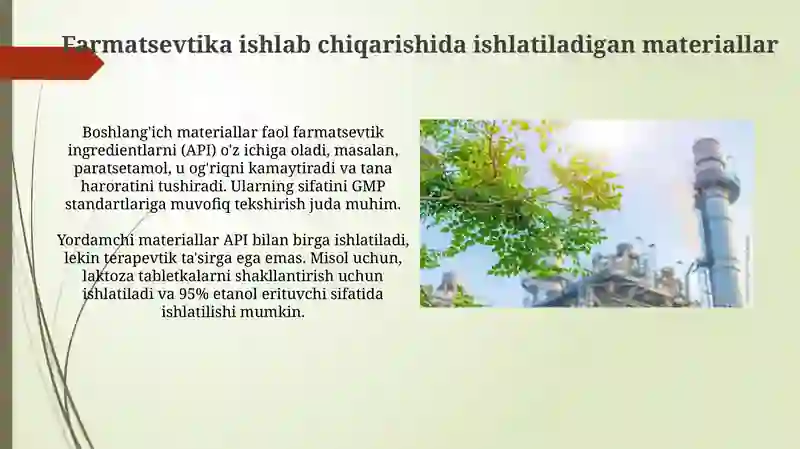 Farmatsevtika ishlab chiqarishida ishlatiladigan materiallar

Boshlang'ich materiallar faol farmatsevtik ingredientlarni (API) o'z ichiga oladi, masalan, paratsetamol, u og'riqni kamaytiradi va tana haroratini tushiradi. Ularning sifatini GMP standartlariga muvofiq tekshirish juda muhim.

Yordamchi materiallar API bilan birga ishlatiladi, lekin terapevtik ta'sirga ega emas. Misol uchun, laktoza tabletkalarni shakllantirish uchun ishlatiladi va 95% etanol erituvchi sifatida ishlatilishi mumkin.